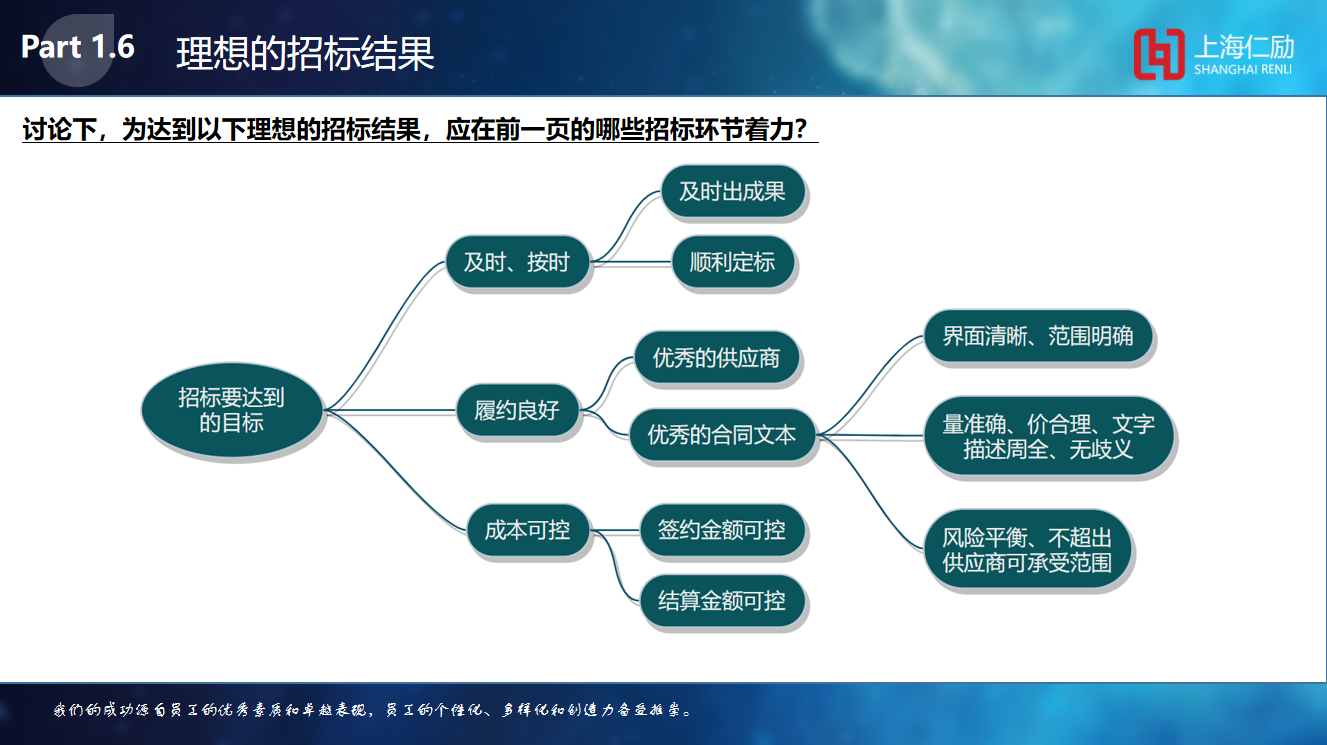 Part 1.6 理想的招标结果

上海仁励
SHANGHAI RENLI

讨论下，为达到以下理想的招标结果，应在前一页的哪些招标环节着力？

招标要达到的目标

及时、按时

及时出成果

顺利定标

履约良好

优秀的供应商

优秀的合同文本

界面清晰、范围明确

量准确、价合理、文字描述周全、无歧义

风险平衡、不超出供应商可承受范围

成本可控

签约金额可控

结算金额可控

我们的成功源自员工的优秀素质和卓越表现，员工的个性化、多样化和创造力备受推崇。